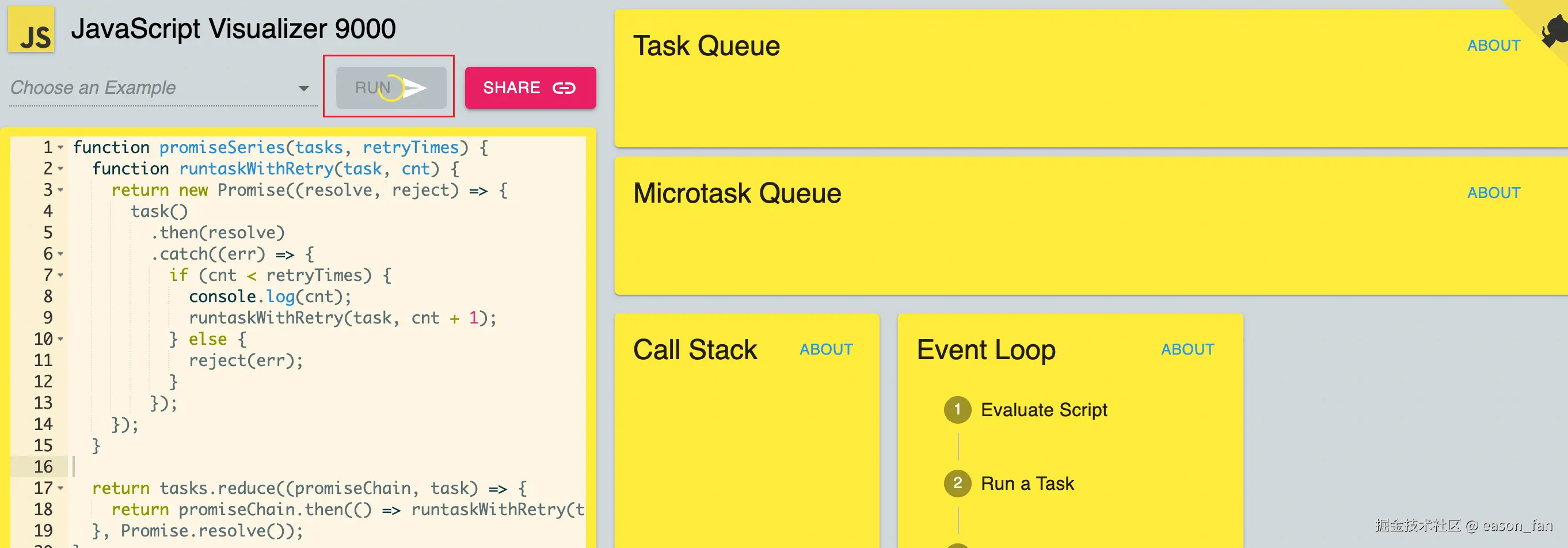 JS JavaScript Visualizer 9000

Choose an Example

RUN

SHARE

1 function promiseSeries(tasks, retryTimes) {
2 function runtaskWithRetry(task, cnt) {
3 return new Promise((resolve, reject) => {
4 task()
5 .then(resolve)
6 .catch((err) => {
7 if (cnt < retryTimes) {
8 console.log(cnt);
9 runtaskWithRetry(task, cnt + 1);
10 } else {
11 reject(err);
12 }
13 });
14 });
15 }
16
17 return tasks.reduce((promiseChain, task) => {
18 return promiseChain.then(() => runtaskWithRetry(t
19 }, Promise.resolve());

Task Queue

ABOUT

Microtask Queue

ABOUT

Call Stack

ABOUT

Event Loop

ABOUT

1 Evaluate Script

2 Run a Task

掘金技术社区 @ eason_fan